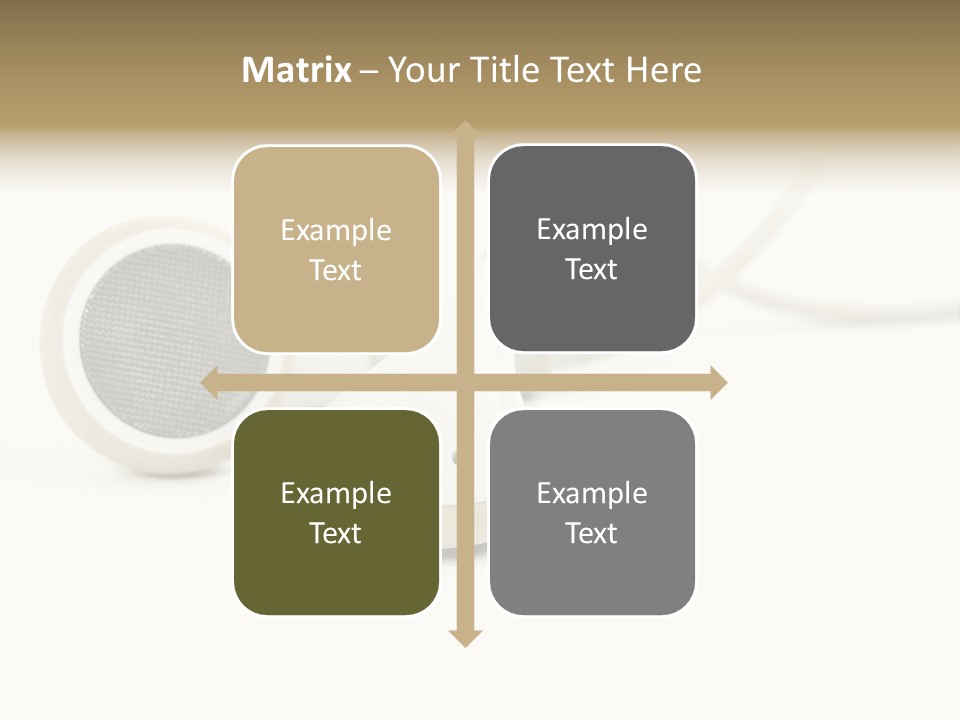 Matrix – Your Title Text Here

Example Text

Example Text

Example Text

Example Text